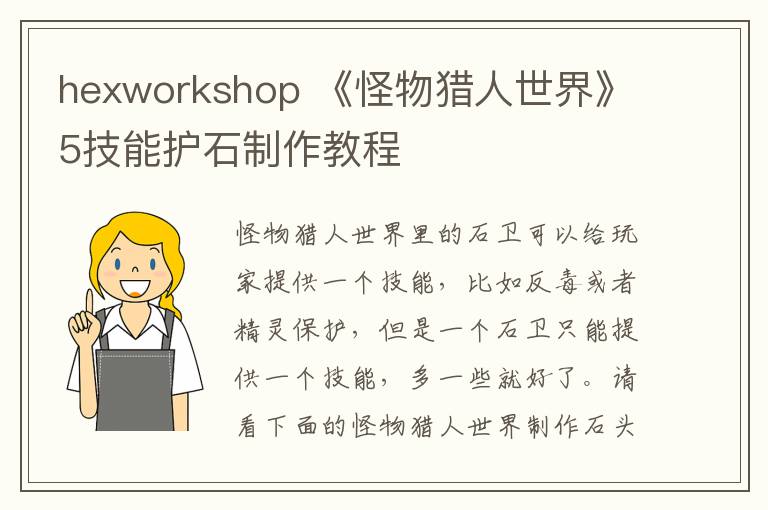 hexworkshop 《怪物猎人世界》5技能护石制作教程

怪物猎人世界里的石卫可以给玩家提供一个技能，比如反毒或者精灵保护，但是一个石卫只能提供一个技能，多一些就好了。请看下面的怪物猎人世界制作石头